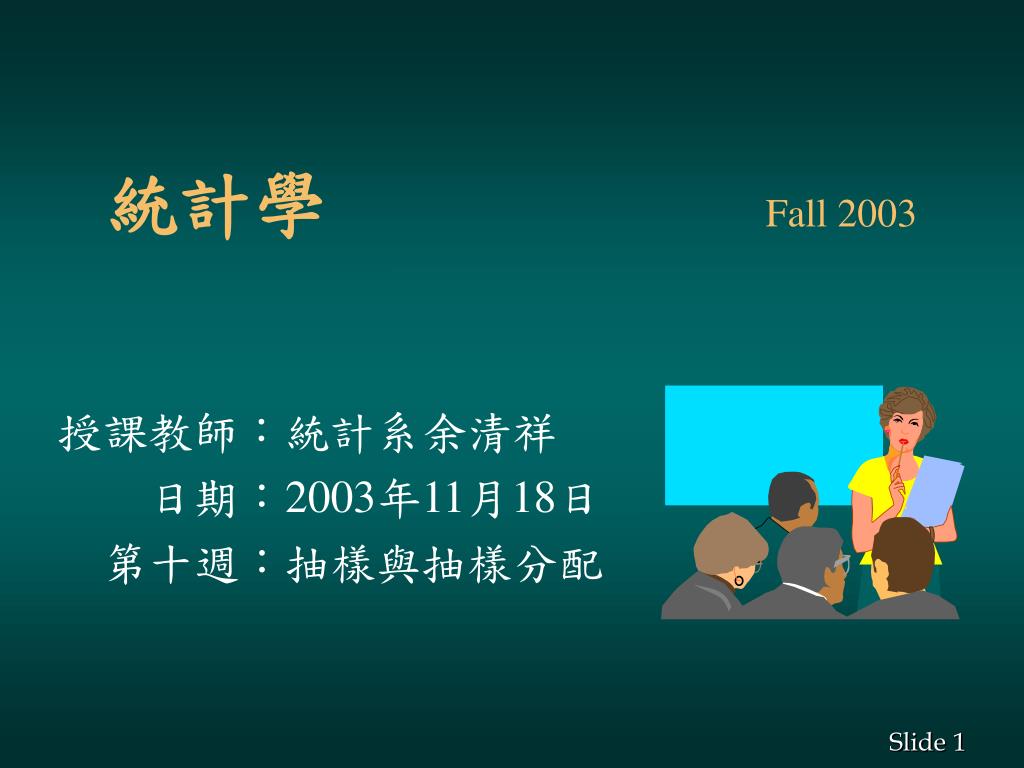 統計學

Fall 2003

授課教師：統計系余清祥

日期：2003年11月18日

第十週：抽樣與抽樣分配

Slide 1